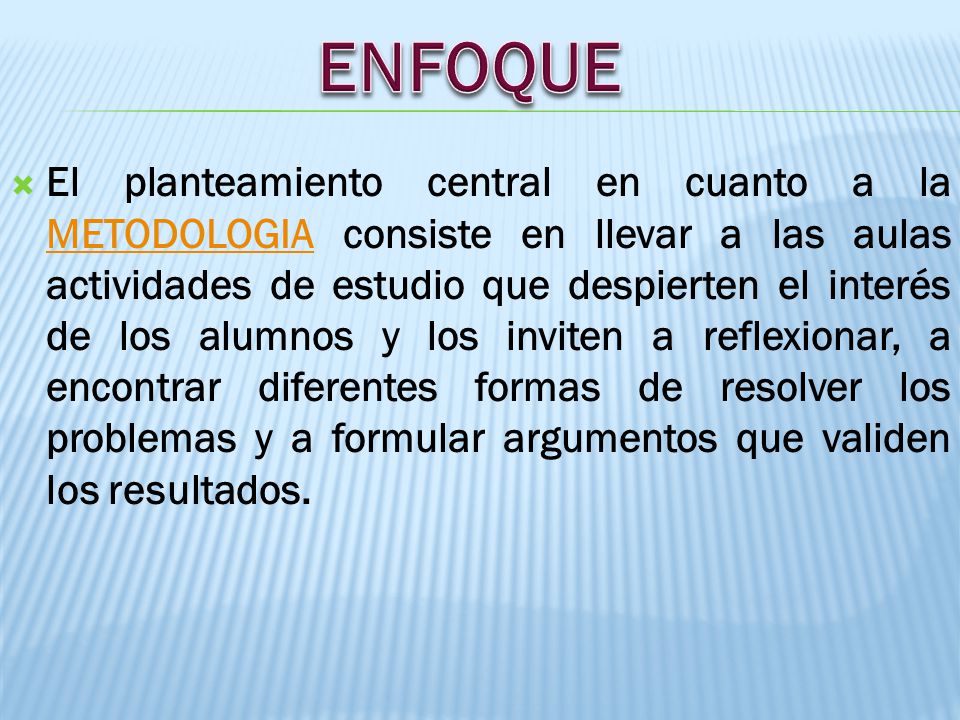 ENFOQUE

El planteamiento central en cuanto a la METODOLOGIA consiste en llevar a las aulas actividades de estudio que despierten el interés de los alumnos y los inviten a reflexionar, a encontrar diferentes formas de resolver los problemas y a formular argumentos que validen los resultados.